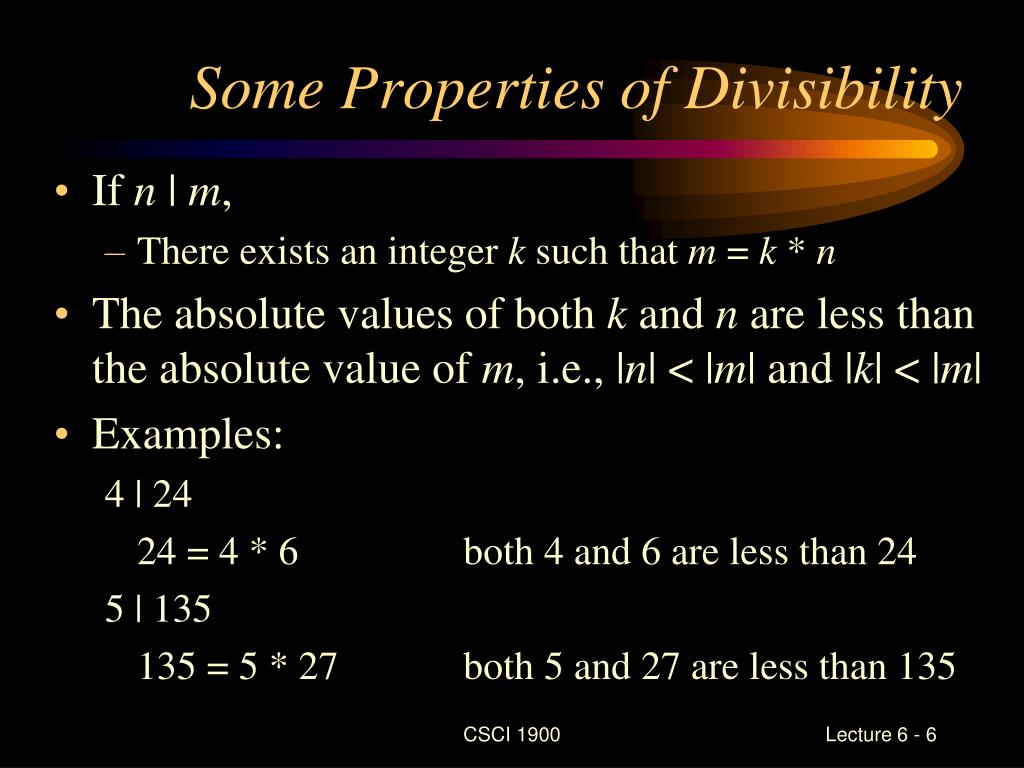 Some Properties of Divisibility

• If $n \mid m$,
– There exists an integer $k$ such that $m = k * n$

• The absolute values of both $k$ and $n$ are less than the absolute value of $m$, i.e., $|n| < |m|$ and $|k| < |m|$

• Examples:
$4 \mid 24$
$24 = 4 * 6$ both 4 and 6 are less than 24
$5 \mid 135$
$135 = 5 * 27$ both 5 and 27 are less than 135

CSCI 1900

Lecture 6 - 6